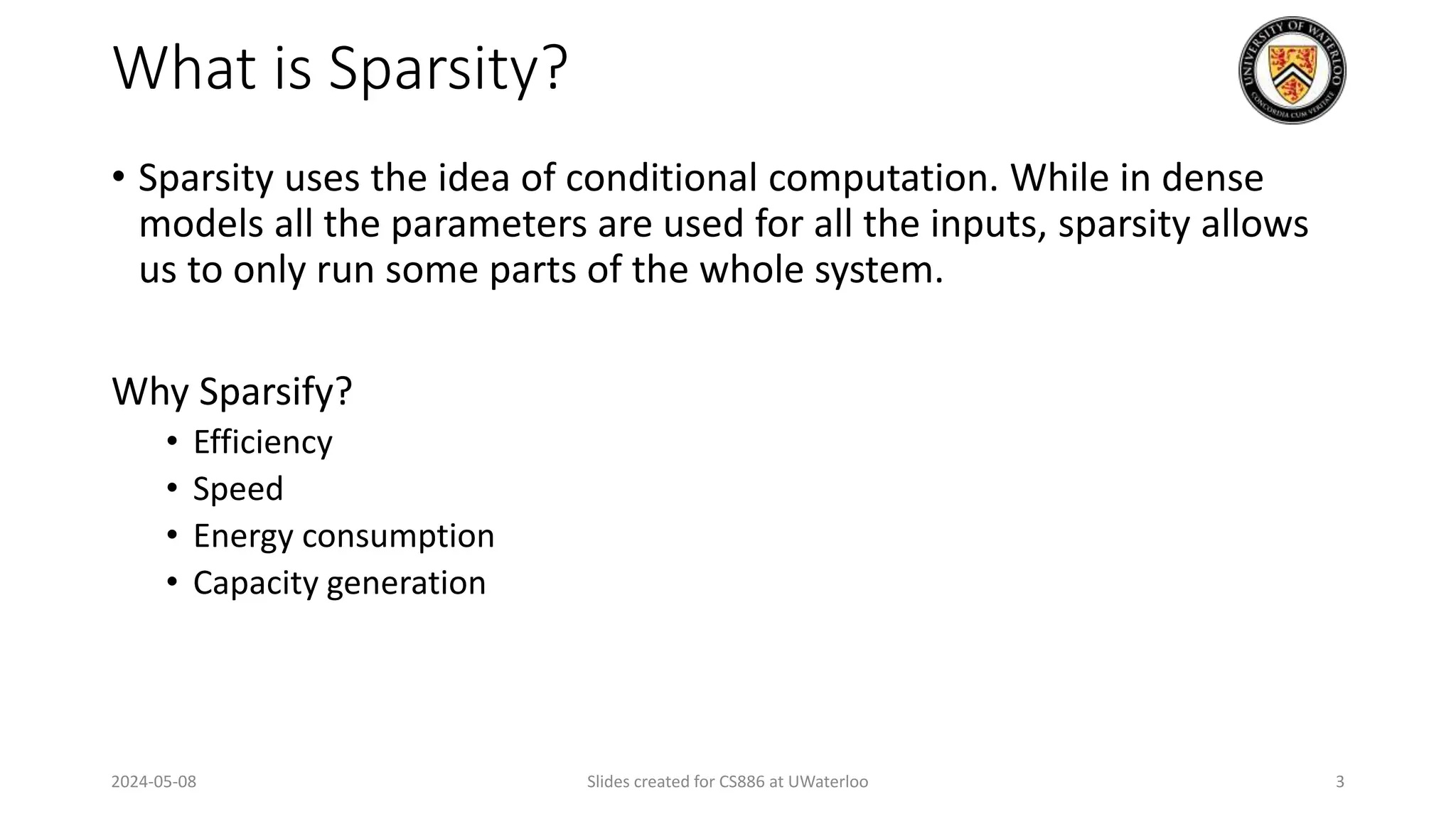 What is Sparsity?

UNIVERSITY OF WATERLOO
CONCORDIA CUM VERITATE

• Sparsity uses the idea of conditional computation. While in dense models all the parameters are used for all the inputs, sparsity allows us to only run some parts of the whole system.

Why Sparsify?

• Efficiency
• Speed
• Energy consumption
• Capacity generation

2024-05-08

Slides created for CS886 at UWaterloo

3